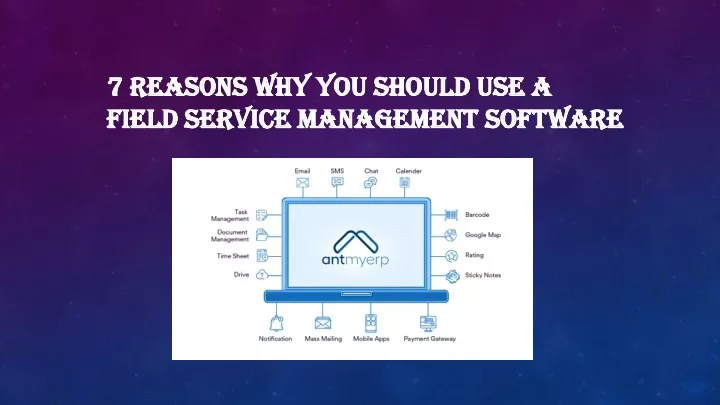 7 REASONS WHY YOU SHOULD USE A FIELD SERVICE MANAGEMENT SOFTWARE

Email
SMS
Chat
Calender
Task Management
Document Management
Time Sheet
Drive
antmyerp
Barcode
Google Map
Rating
Sticky Notes
Notification
Mass Mailing
Mobile Apps
Payment Gateway